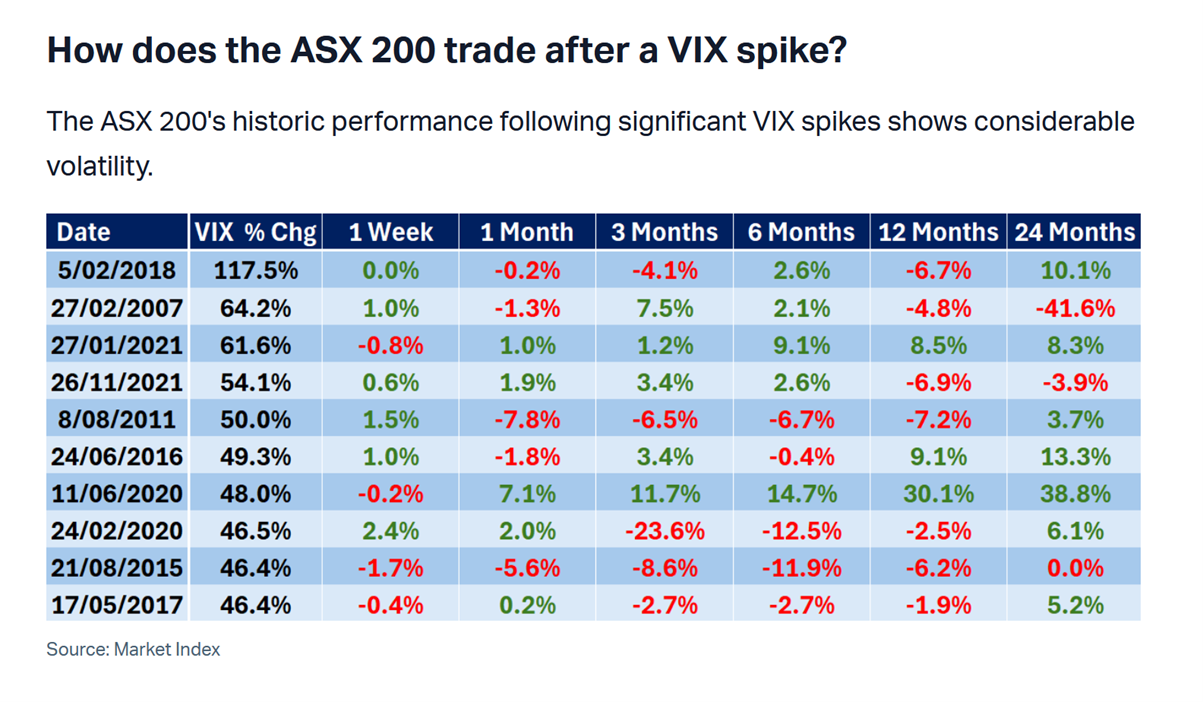 How does the ASX 200 trade after a VIX spike?

The ASX 200's historic performance following significant VIX spikes shows considerable volatility.

| Date | VIX % Chg | 1 Week | 1 Month | 3 Months | 6 Months | 12 Months | 24 Months |
|---|---|---|---|---|---|---|---|
| 5/02/2018 | 117.5% | 0.0% | -0.2% | -4.1% | 2.6% | -6.7% | 10.1% |
| 27/02/2007 | 64.2% | 1.0% | -1.3% | 7.5% | 2.1% | -4.8% | -41.6% |
| 27/01/2021 | 61.6% | -0.8% | 1.0% | 1.2% | 9.1% | 8.5% | 8.3% |
| 26/11/2021 | 54.1% | 0.6% | 1.9% | 3.4% | 2.6% | -6.9% | -3.9% |
| 8/08/2011 | 50.0% | 1.5% | -7.8% | -6.5% | -6.7% | -7.2% | 3.7% |
| 24/06/2016 | 49.3% | 1.0% | -1.8% | 3.4% | -0.4% | 9.1% | 13.3% |
| 11/06/2020 | 48.0% | -0.2% | 7.1% | 11.7% | 14.7% | 30.1% | 38.8% |
| 24/02/2020 | 46.5% | 2.4% | 2.0% | -23.6% | -12.5% | -2.5% | 6.1% |
| 21/08/2015 | 46.4% | -1.7% | -5.6% | -8.6% | -11.9% | -6.2% | 0.0% |
| 17/05/2017 | 46.4% | -0.4% | 0.2% | -2.7% | -2.7% | -1.9% | 5.2% |

Source: Market Index